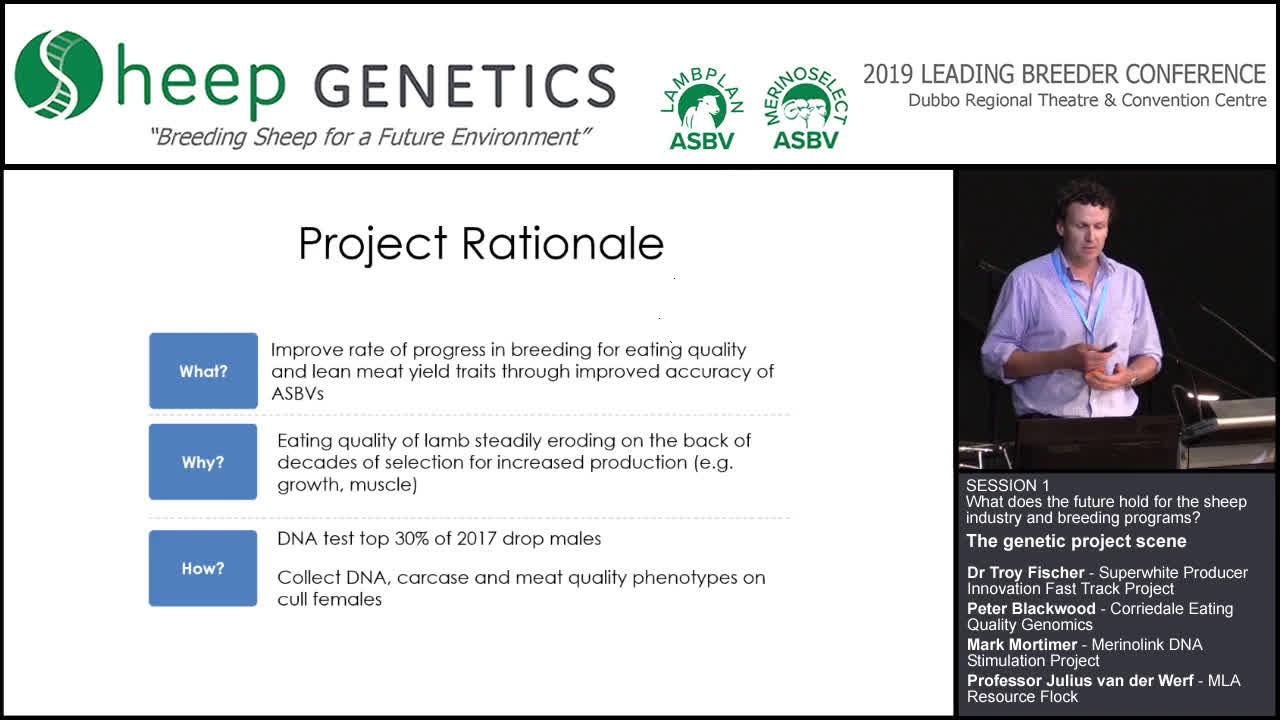 Sheep GENETICS
"Breeding Sheep for a Future Environment"

LAMBPLAN ASBV

MERINOSELECT ASBV

2019 LEADING BREEDER CONFERENCE
Dubbo Regional Theatre & Convention Centre

Project Rationale

What?

Improve rate of progress in breeding for eating quality and lean meat yield traits through improved accuracy of ASBVs

Why?

Eating quality of lamb steadily eroding on the back of decades of selection for increased production (e.g. growth, muscle)

How?

DNA test top 30% of 2017 drop males

Collect DNA, carcase and meat quality phenotypes on cull females

SESSION 1
What does the future hold for the sheep industry and breeding programs?

The genetic project scene

Dr Troy Fischer - Superwhite Producer Innovation Fast Track Project

Peter Blackwood - Corriedale Eating Quality Genomics

Mark Mortimer - Merinolink DNA Stimulation Project

Professor Julius van der Werf - MLA Resource Flock